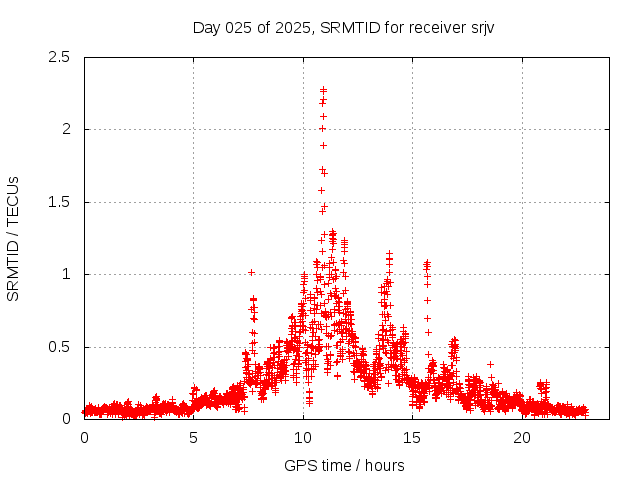 Day 025 of 2025, SRMTID for receiver srjv

SRMTID / TECUs

2.5
2
1.5
1
0.5
0

0
5
10
15
20

GPS time / hours